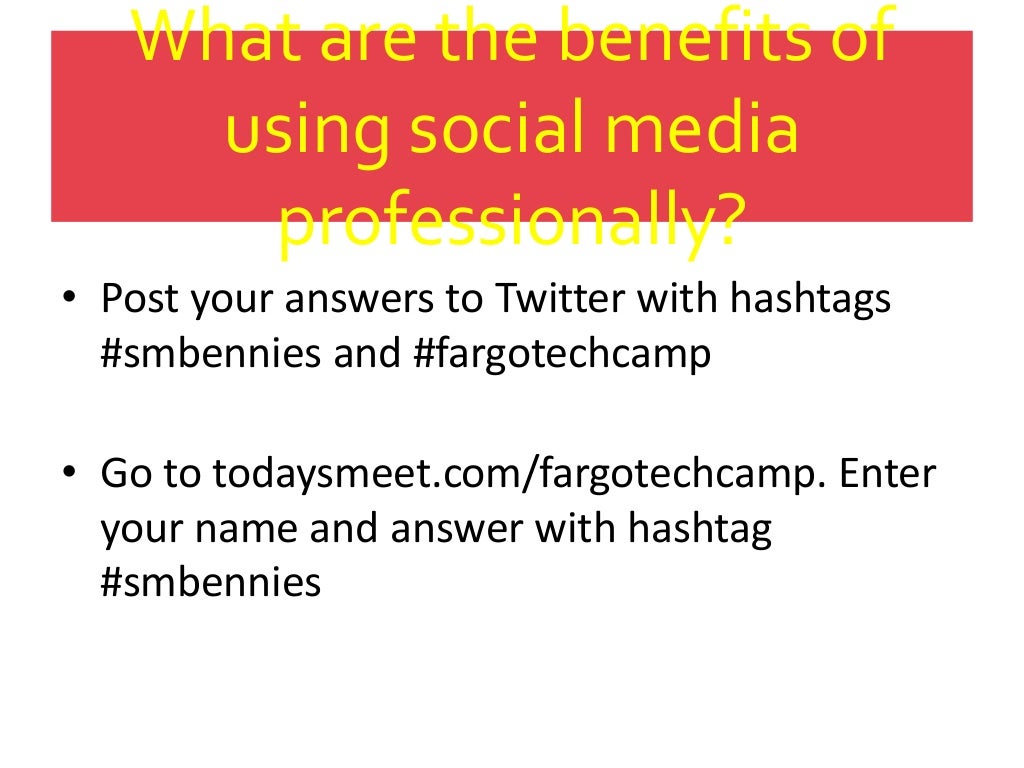 What are the benefits of using social media professionally?

• Post your answers to Twitter with hashtags #smbennies and #fargotechcamp

• Go to todaysmeet.com/fargotechcamp. Enter your name and answer with hashtag #smbennies